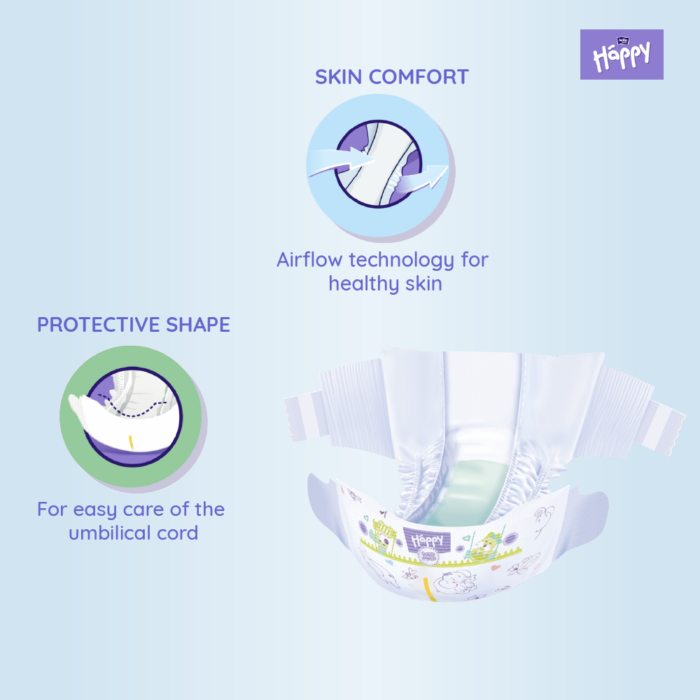 Happy

SKIN COMFORT

Airflow technology for healthy skin

PROTECTIVE SHAPE

For easy care of the umbilical cord

Happy